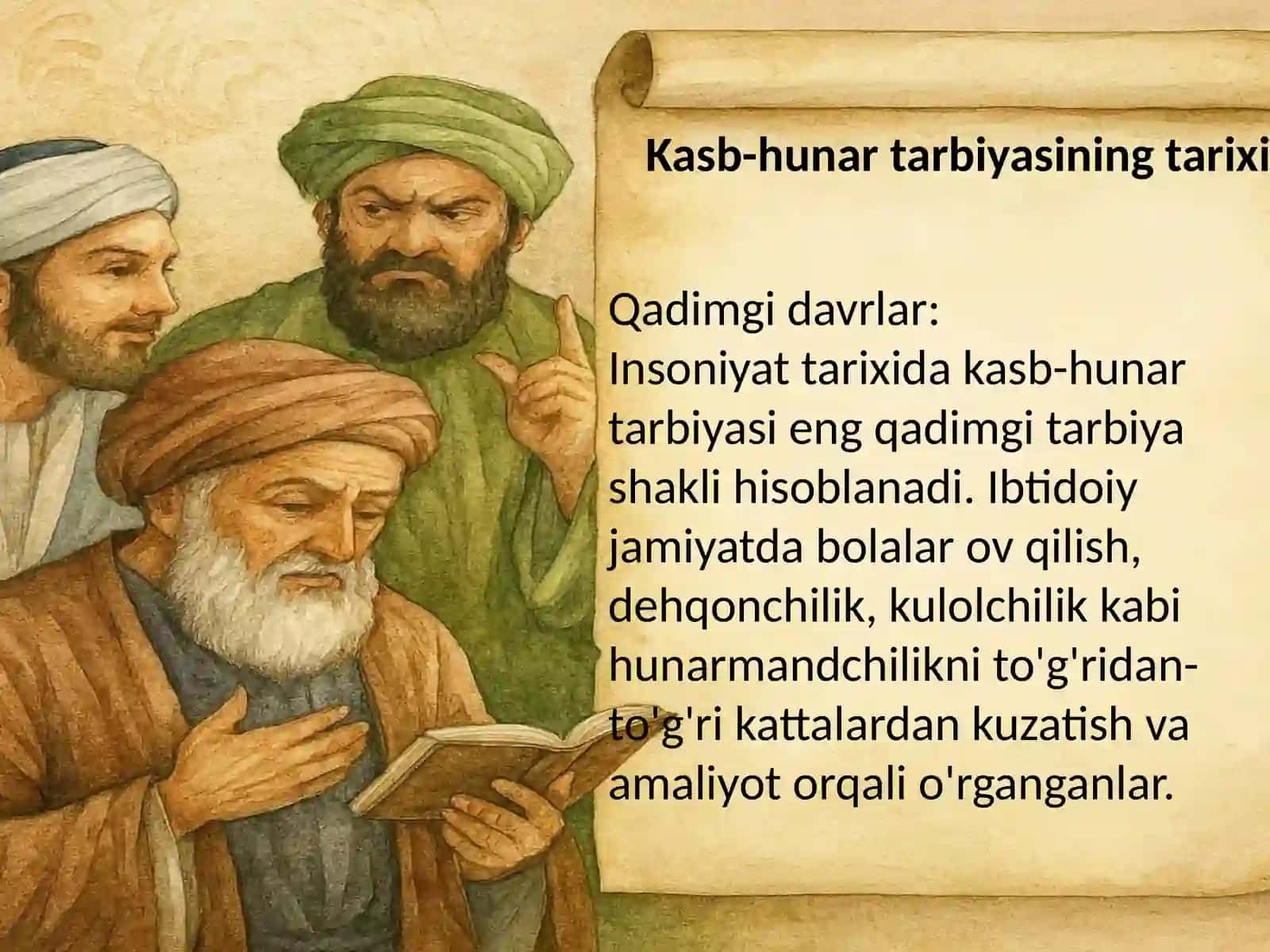 Kasb-hunar tarbiyasining tarixi

Qadimgi davrlar:
Insoniyat tarixida kasb-hunar tarbiyasi eng qadimgi tarbiya shakli hisoblanadi. Ibtidoiy jamiyatda bolalar ov qilish, dehqonchilik, kulolchilik kabi hunarmandchilikni to'g'ridan-to'g'ri kattalardan kuzatish va amaliyot orqali o'rganganlar.